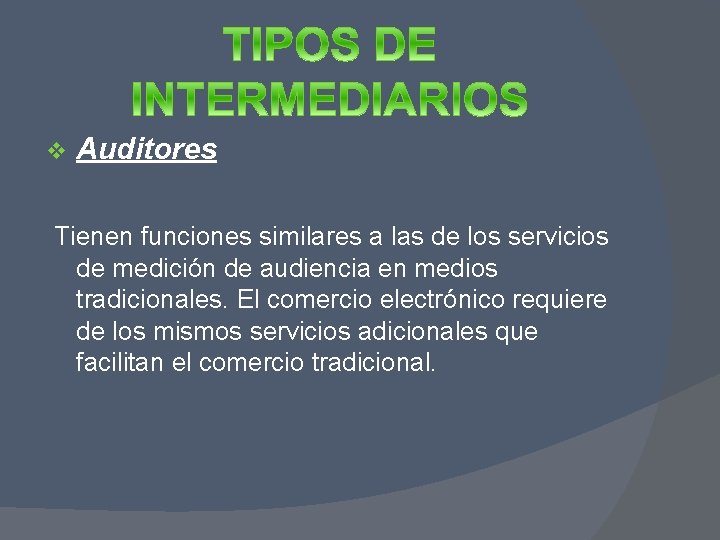 TIPOS DE INTERMEDIARIOS

❖ Auditores

Tienen funciones similares a las de los servicios de medición de audiencia en medios tradicionales. El comercio electrónico requiere de los mismos servicios adicionales que facilitan el comercio tradicional.